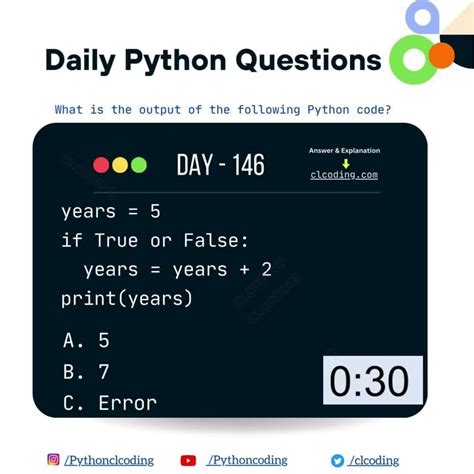 Daily Python Questions

What is the output of the following Python code?

DAY - 146

Answer & Explanation
clcoding.com

years = 5
if True or False:
  years = years + 2
print(years)

A. 5
B. 7
C. Error

0:30

/Pythonclcoding /Pythoncoding /clcoding